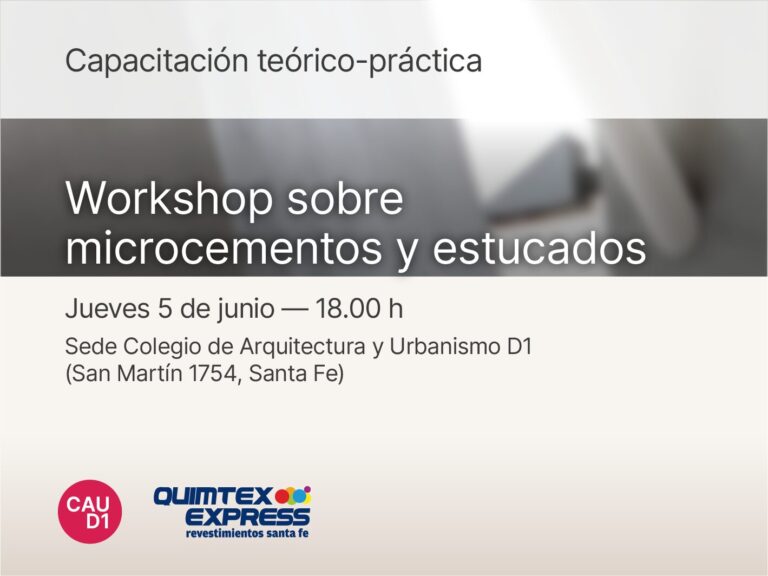 Capacitación teórico-práctica

Workshop sobre microcementos y estucados

Jueves 5 de junio — 18.00 h

Sede Colegio de Arquitectura y Urbanismo D1
(San Martín 1754, Santa Fe)

CAU D1

QUIMTEX EXPRESS
revestimientos santa fe